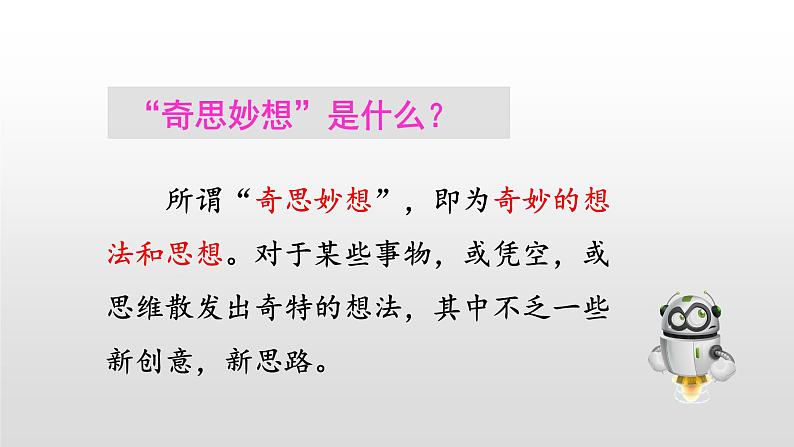 “奇思妙想”是什么？

所谓“奇思妙想”，即为奇妙的想法和思想。对于某些事物，或凭空，或思维散发出奇特的想法，其中不乏一些新创意，新思路。